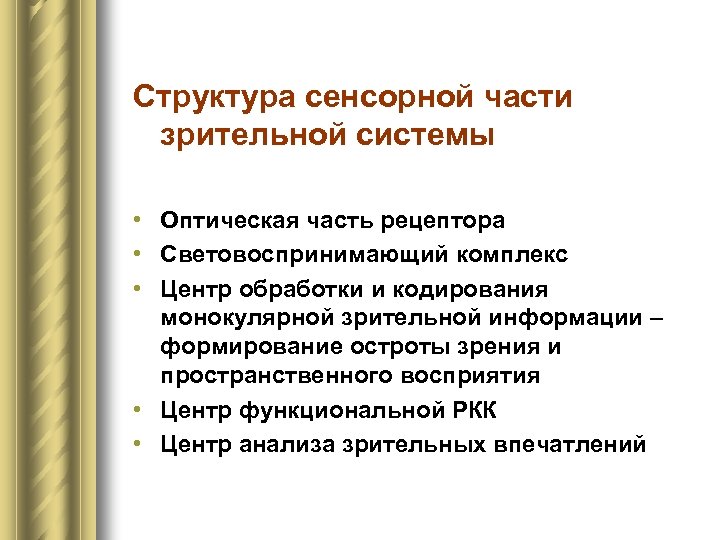 Структура сенсорной части зрительной системы

• Оптическая часть рецептора
• Световоспринимающий комплекс
• Центр обработки и кодирования монокулярной зрительной информации – формирование остроты зрения и пространственного восприятия
• Центр функциональной РКК
• Центр анализа зрительных впечатлений